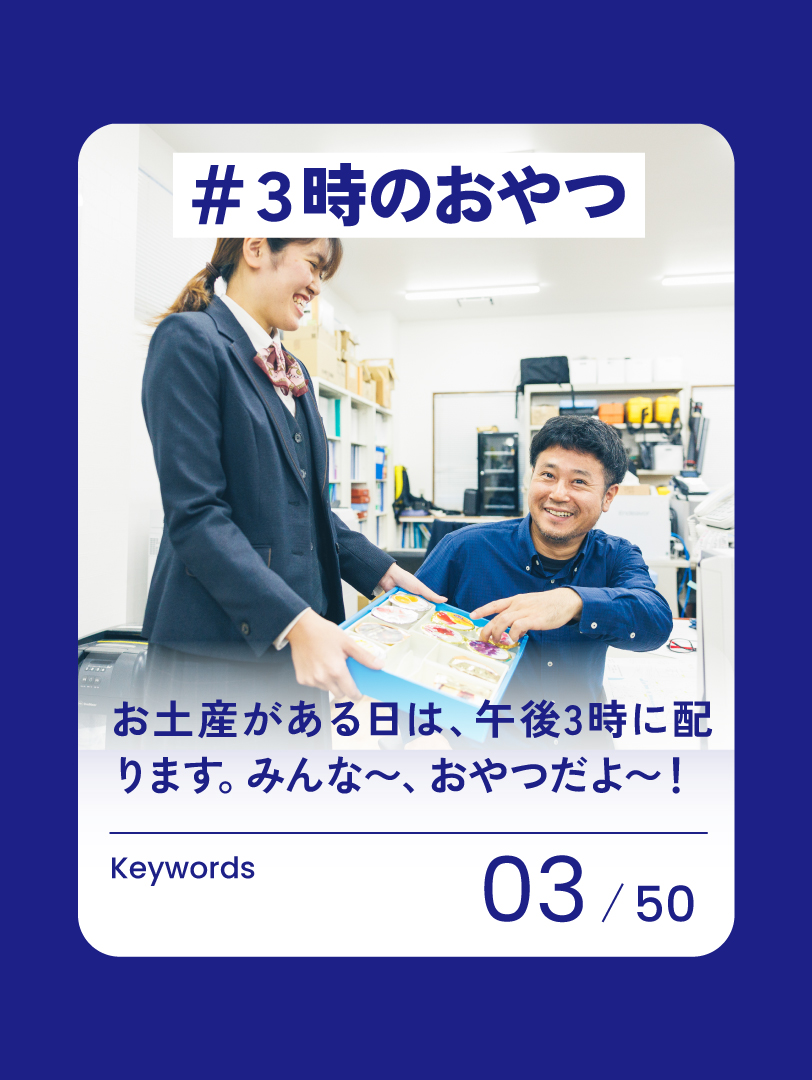 ＃3時のおやつ

お土産がある日は、午後3時に配ります。みんな〜、おやつだよ〜！

Keywords

03 / 50